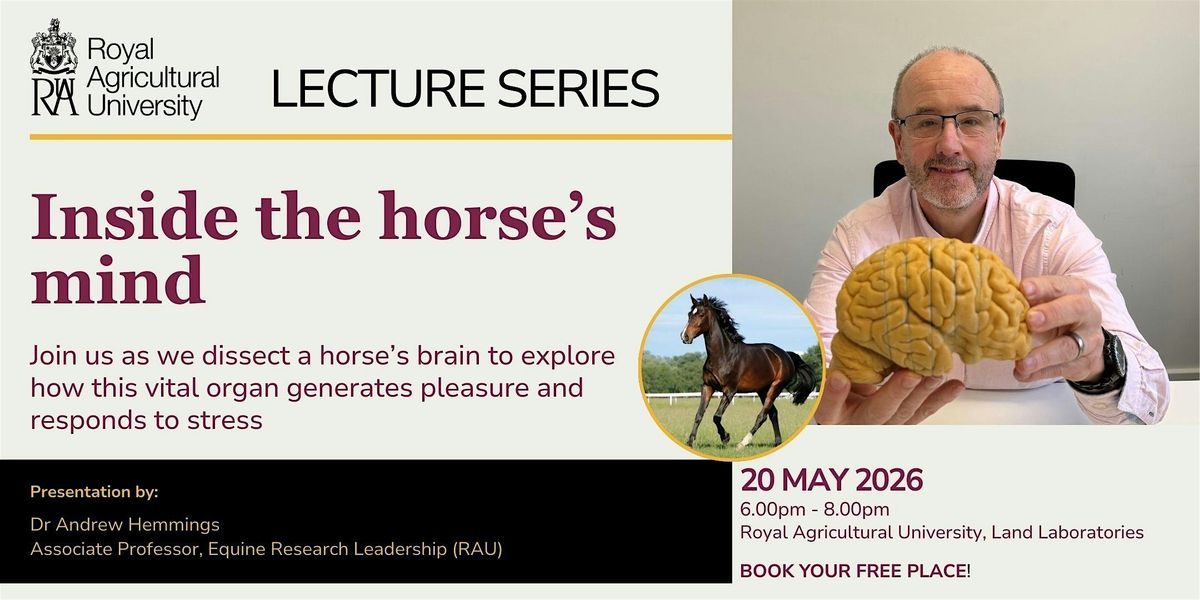 RAU Royal Agricultural University

LECTURE SERIES

Inside the horse's mind

Join us as we dissect a horse's brain to explore how this vital organ generates pleasure and responds to stress

Presentation by:

Dr Andrew Hemmings
Associate Professor, Equine Research Leadership (RAU)

20 MAY 2026
6.00pm - 8.00pm
Royal Agricultural University, Land Laboratories

BOOK YOUR FREE PLACE!